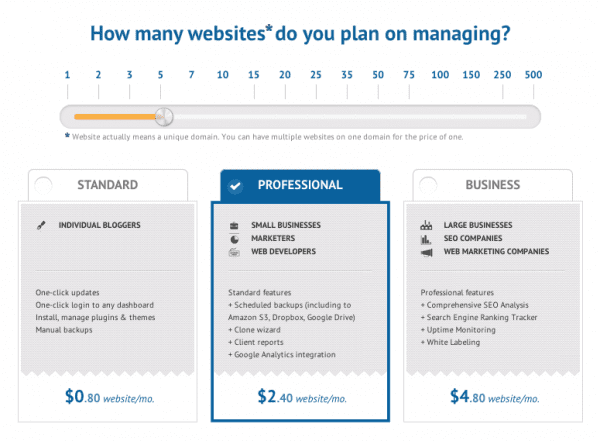 How many websites* do you plan on managing?

1 2 3 5 7 10 15 20 25 35 50 75 100 150 250 500

* Website actually means a unique domain. You can have multiple websites on one domain for the price of one.

STANDARD

INDIVIDUAL BLOGGERS

One-click updates
One-click login to any dashboard
Install, manage plugins & themes
Manual backups

$0.80 website/mo.

PROFESSIONAL

SMALL BUSINESSES
MARKETERS
WEB DEVELOPERS

Standard features
+ Scheduled backups (including to Amazon S3, Dropbox, Google Drive)
+ Clone wizard
+ Client reports
+ Google Analytics integration

$2.40 website/mo.

BUSINESS

LARGE BUSINESSES
SEO COMPANIES
WEB MARKETING COMPANIES

Professional features
+ Comprehensive SEO Analysis
+ Search Engine Ranking Tracker
+ Uptime Monitoring
+ White Labeling

$4.80 website/mo.